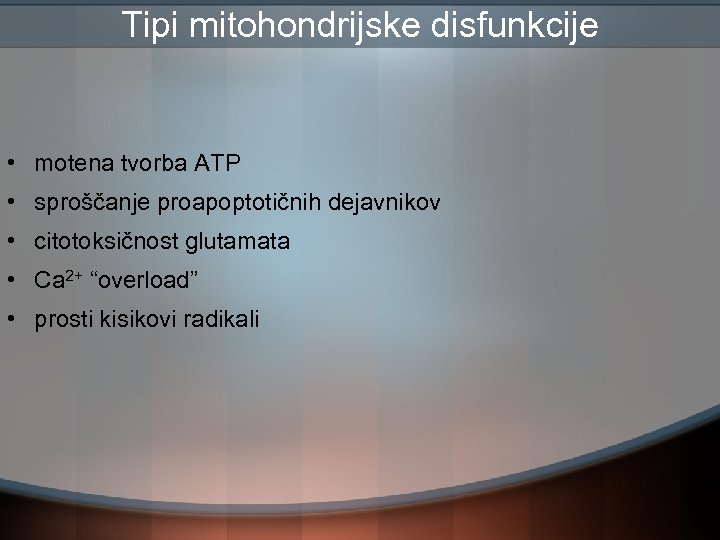 Tipi mitohondrijske disfunkcije

• motena tvorba ATP
• sproščanje proapoptotičnih dejavnikov
• citotoksičnost glutamata
• $Ca^{2+}$ “overload”
• prosti kisikovi radikali